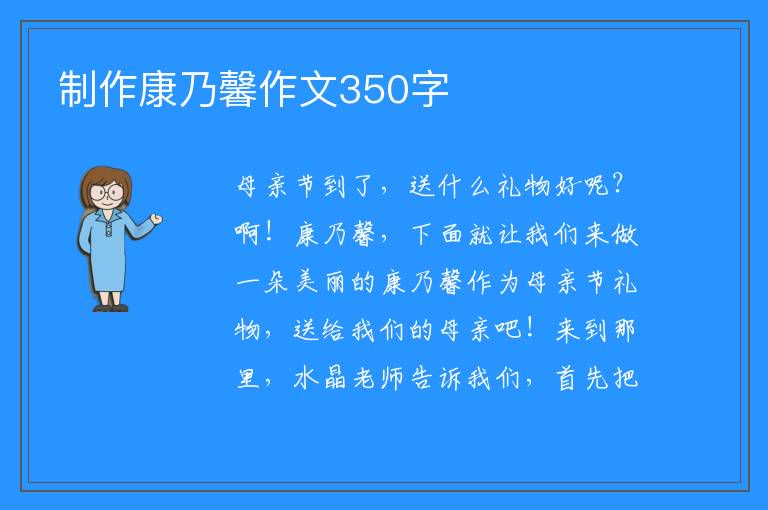 制作康乃馨作文350字

母亲节到了，送什么礼物好呢？啊！康乃馨，下面就让我们来做一朵美丽的康乃馨作为母亲节礼物，送给我们的母亲吧！来到那里，水晶老师告诉我们，首先把